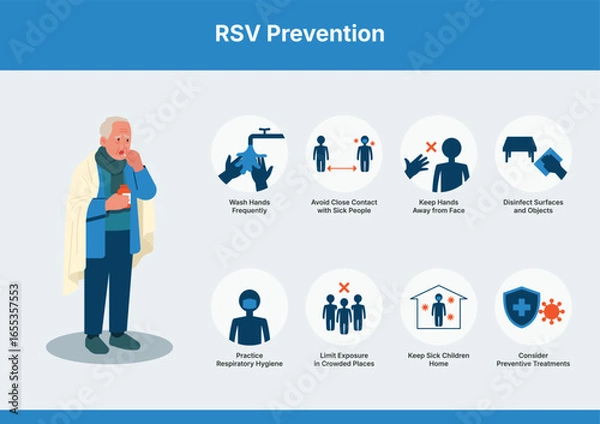 RSV Prevention

Wash Hands Frequently

Avoid Close Contact with Sick People

Keep Hands Away from Face

Disinfect Surfaces and Objects

Practice Respiratory Hygiene

Limit Exposure in Crowded Places

Keep Sick Children Home

Consider Preventive Treatments

Adobe Stock | #1655357553